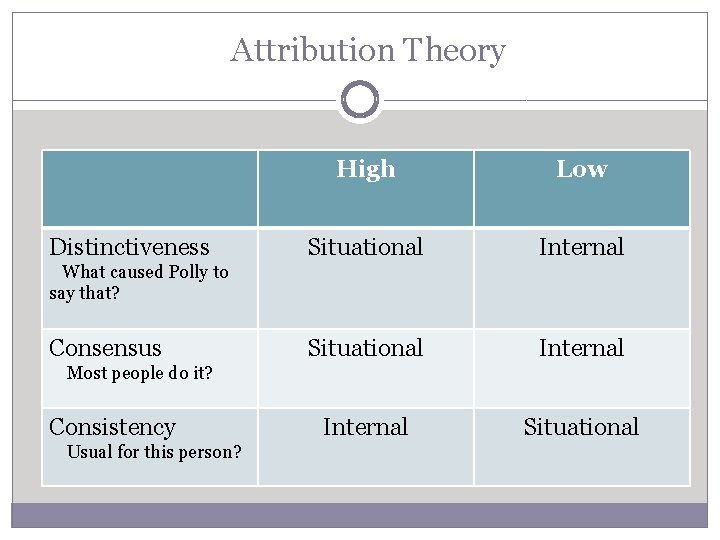 Attribution Theory

| | High | Low |
|---|---|---|
| Distinctiveness What caused Polly to say that? | Situational | Internal |
| Consensus Most people do it? | Situational | Internal |
| Consistency Usual for this person? | Internal | Situational |